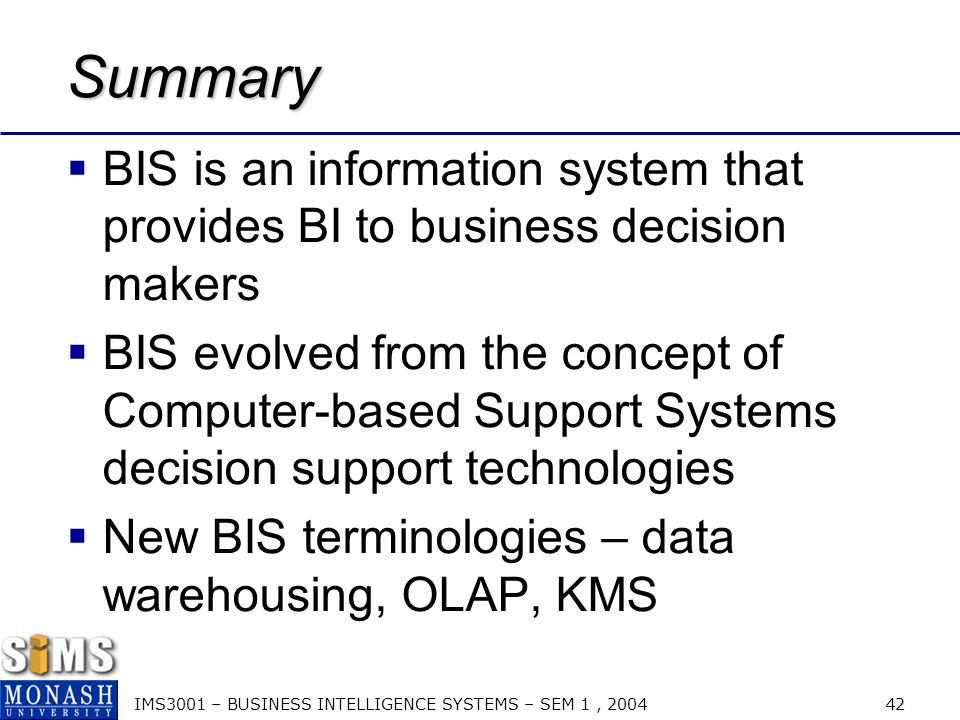 Summary

▪ BIS is an information system that provides BI to business decision makers

▪ BIS evolved from the concept of Computer-based Support Systems decision support technologies

▪ New BIS terminologies – data warehousing, OLAP, KMS

SIMS
MONASH UNIVERSITY

IMS3001 – BUSINESS INTELLIGENCE SYSTEMS – SEM 1 , 2004

42